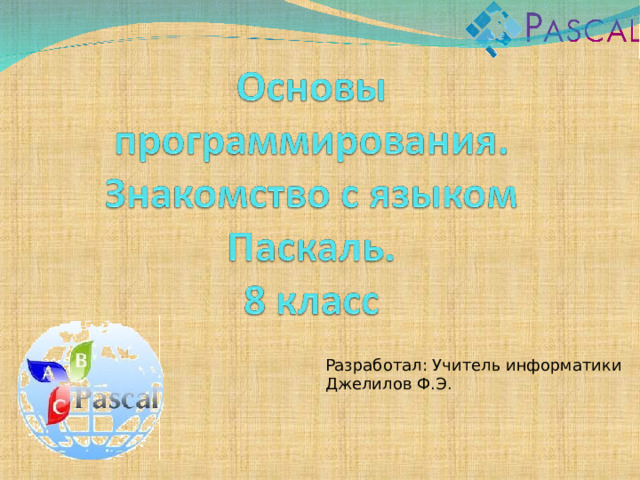 PASCAL

Основы программирования. Знакомство с языком Паскаль.
8 класс

A B C Pascal

Разработал: Учитель информатики
Джелилов Ф.Э.